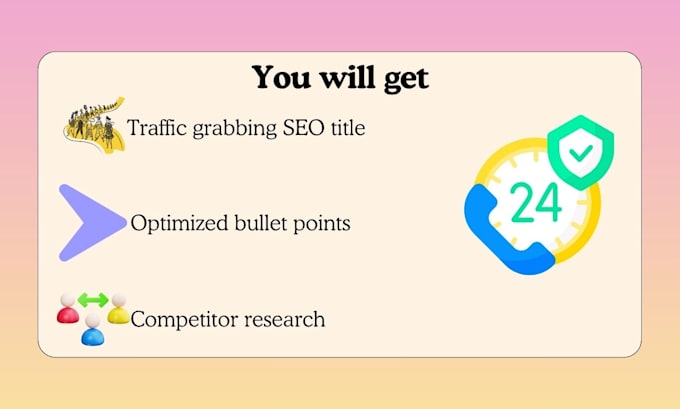 You will get

Traffic grabbing SEO title

Optimized bullet points

Competitor research

24